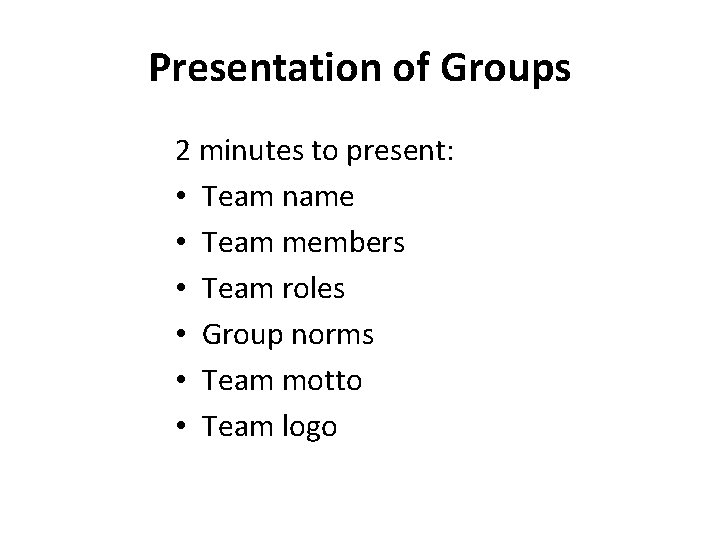 Presentation of Groups

2 minutes to present:
• Team name
• Team members
• Team roles
• Group norms
• Team motto
• Team logo